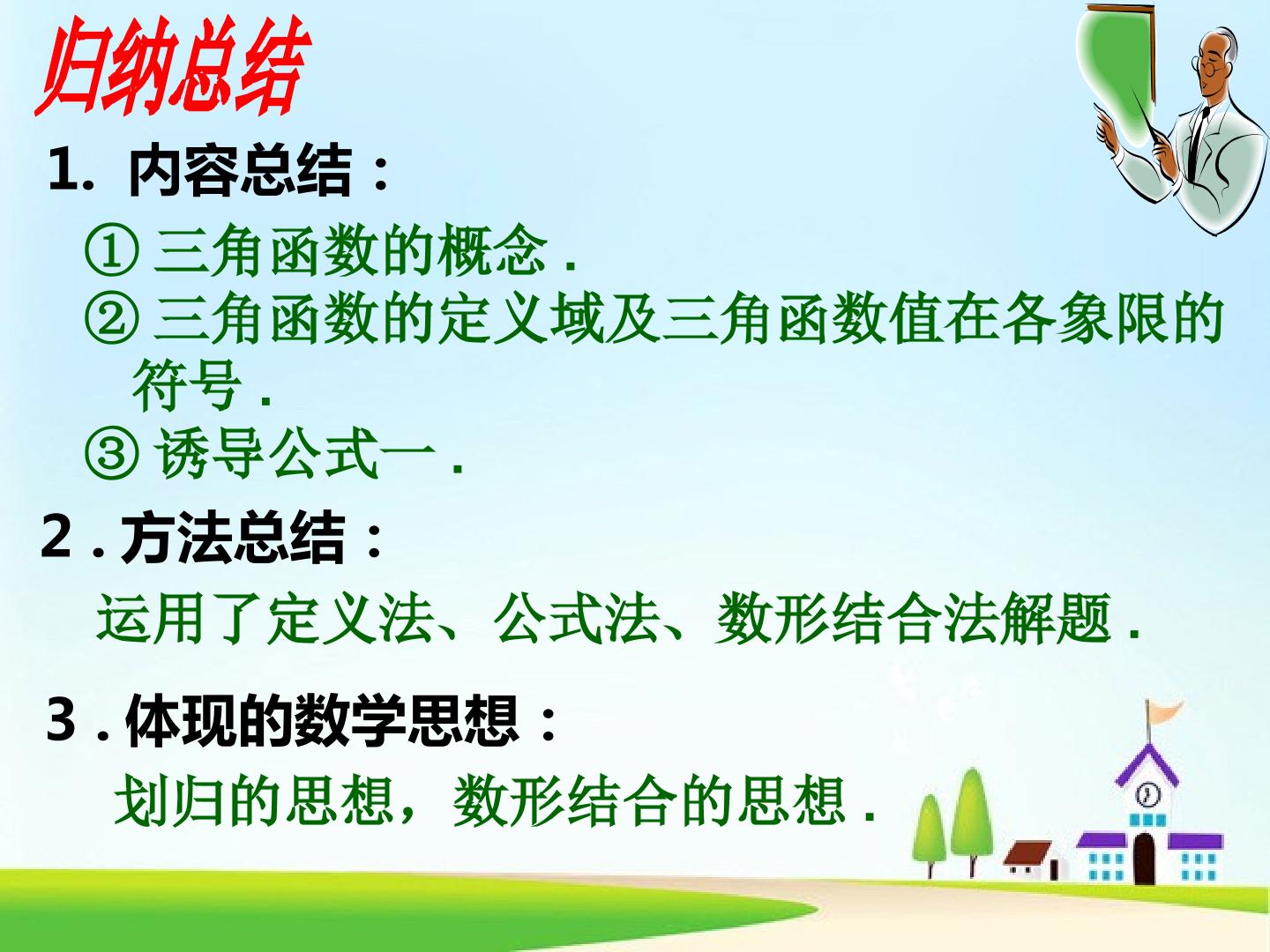 归纳总结

1. 内容总结：

① 三角函数的概念 .

② 三角函数的定义域及三角函数值在各象限的符号 .

③ 诱导公式一 .

2 . 方法总结：

运用了定义法、公式法、数形结合法解题 .

3 . 体现的数学思想：

划归的思想，数形结合的思想 .